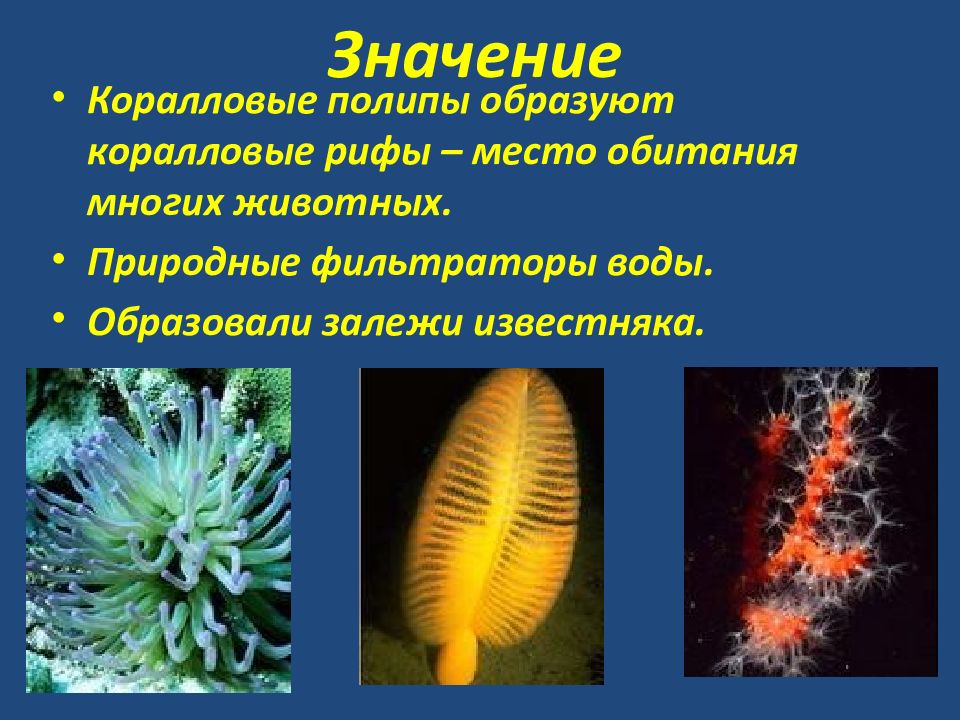 Значение

• Коралловые полипы образуют коралловые рифы – место обитания многих животных.
• Природные фильтраторы воды.
• Образовали залежи известняка.